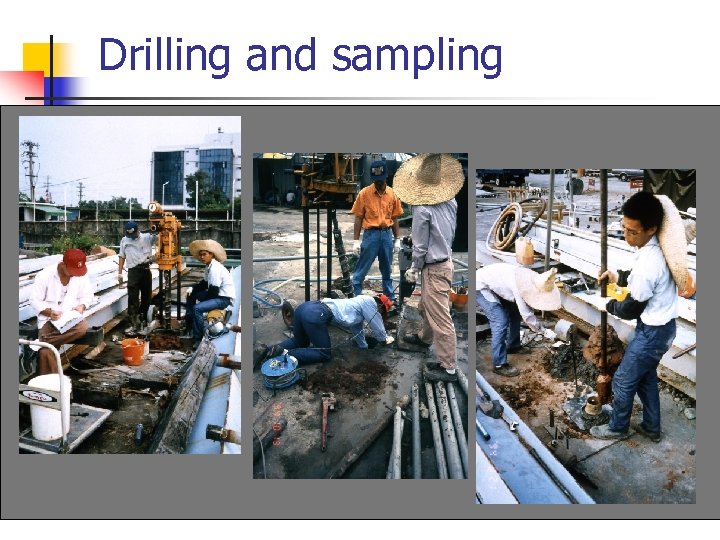 Drilling and sampling